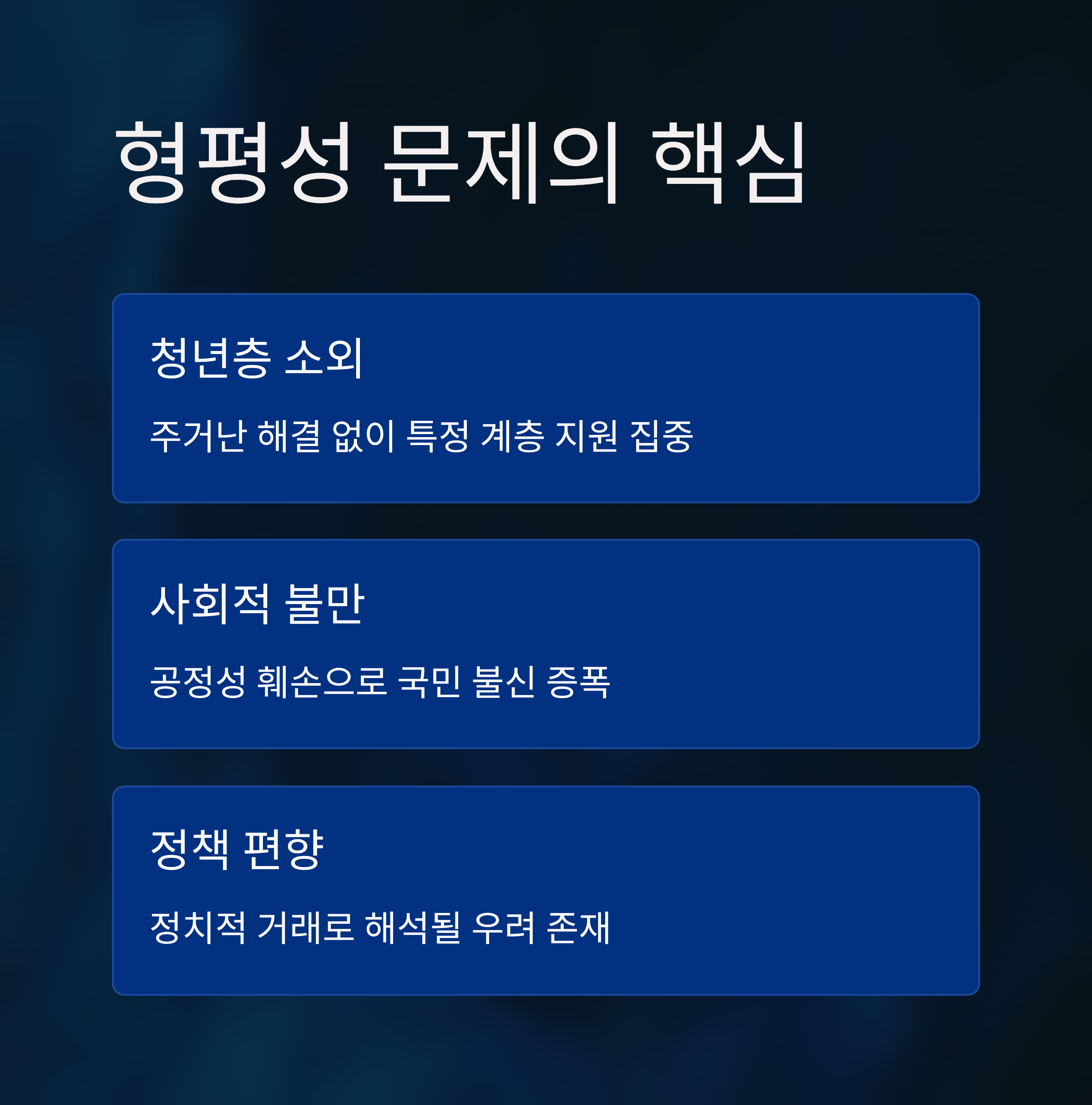 형평성 문제의 핵심

청년층 소외

주거난 해결 없이 특정 계층 지원 집중

사회적 불만

공정성 훼손으로 국민 불신 증폭

정책 편향

정치적 거래로 해석될 우려 존재